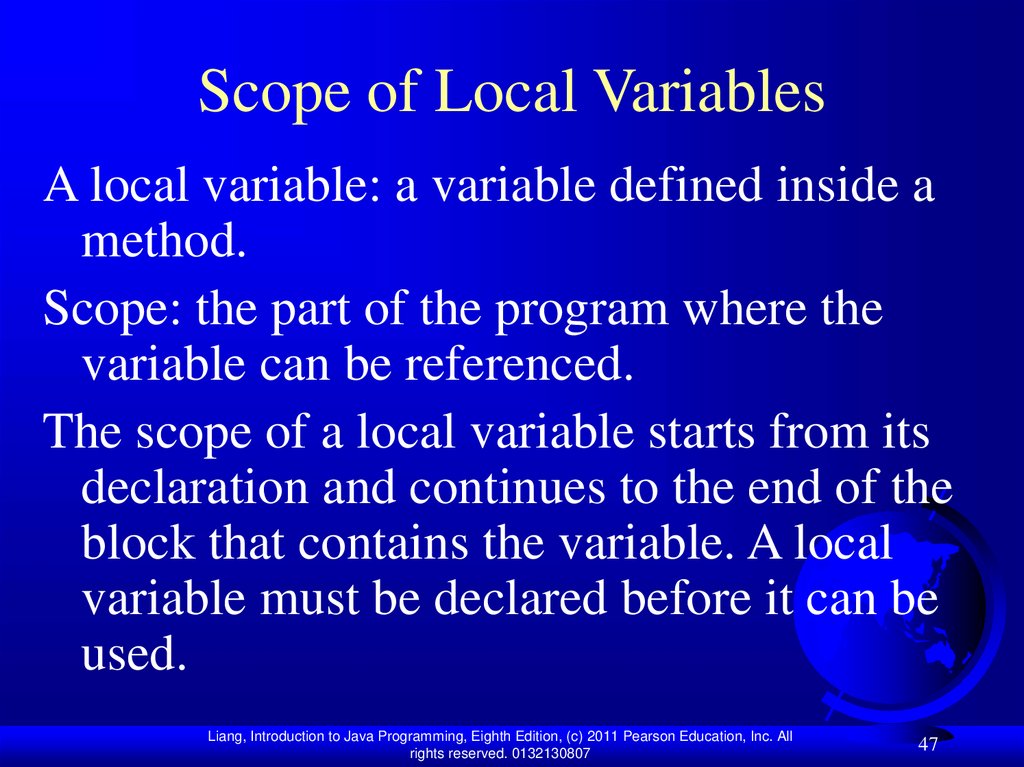 Scope of Local Variables

A local variable: a variable defined inside a method.

Scope: the part of the program where the variable can be referenced.

The scope of a local variable starts from its declaration and continues to the end of the block that contains the variable. A local variable must be declared before it can be used.

Liang, Introduction to Java Programming, Eighth Edition, (c) 2011 Pearson Education, Inc. All rights reserved. 0132130807

47